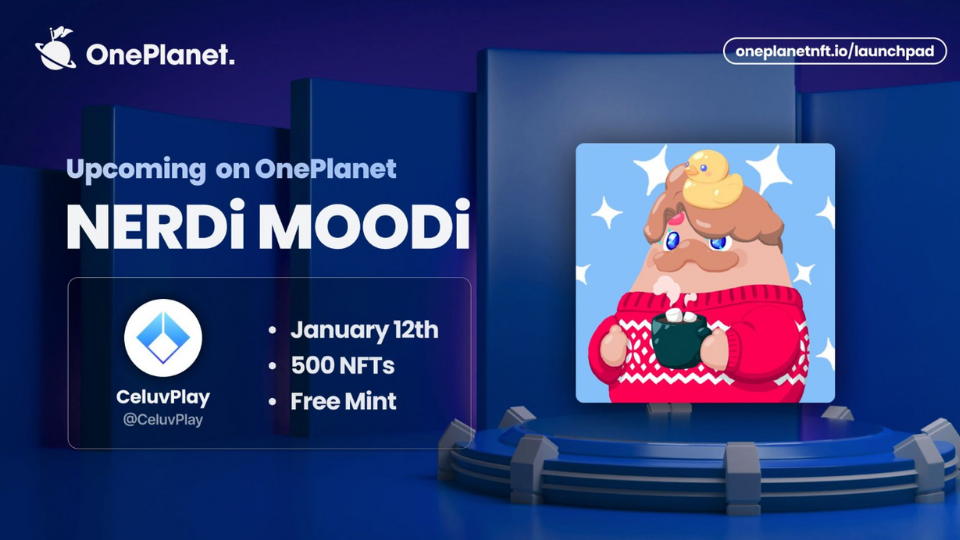 OnePlanet.

oneplanetnft.io/launchpad

Upcoming on OnePlanet

NERDi MOODi

CeluvPlay
@CeluvPlay

• January 12th
• 500 NFTs
• Free Mint